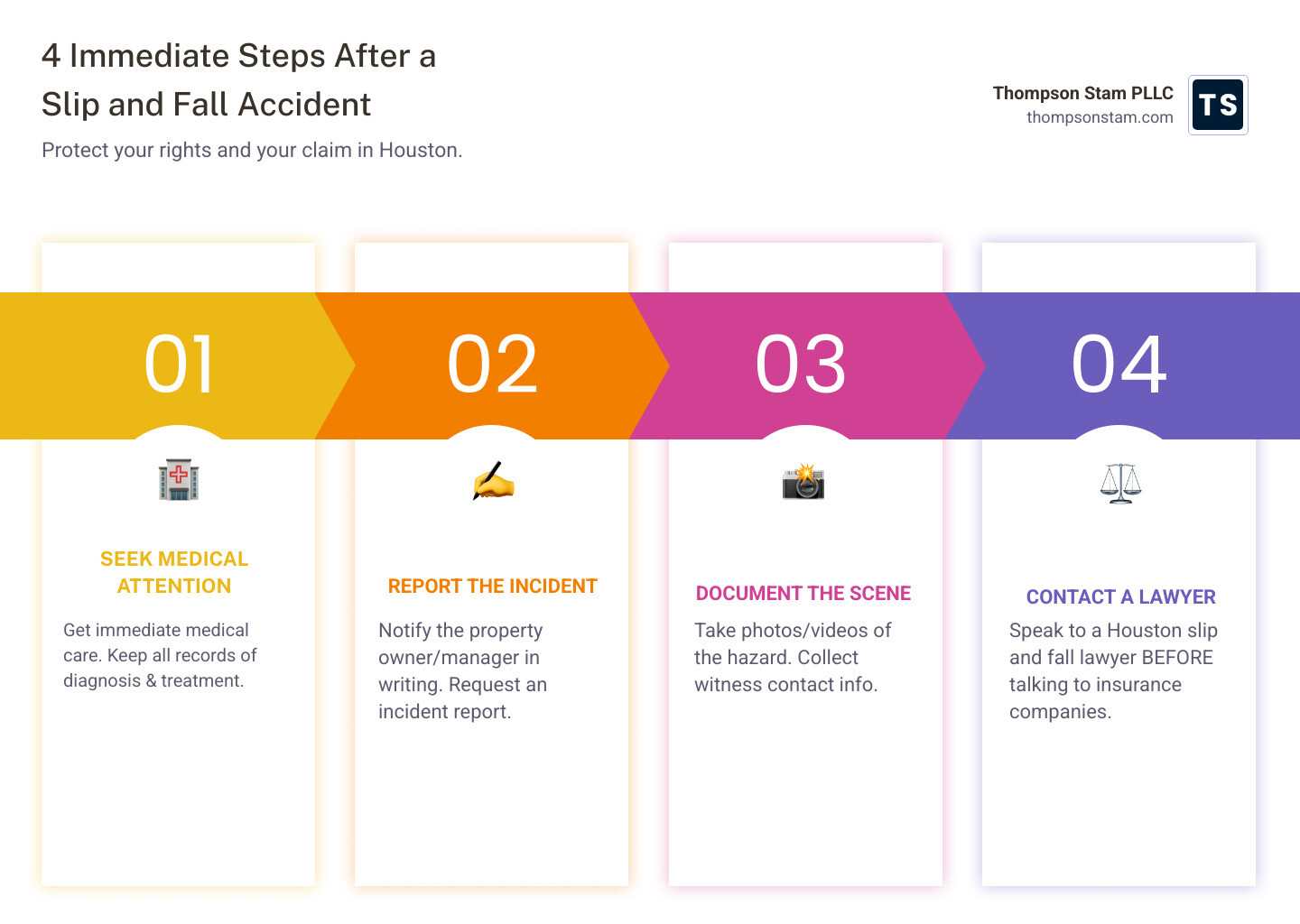 4 Immediate Steps After a Slip and Fall Accident

Protect your rights and your claim in Houston.

Thompson Stam PLLC
thompsonstam.com

TS

01

SEEK MEDICAL ATTENTION

Get immediate medical care. Keep all records of diagnosis & treatment.

02

REPORT THE INCIDENT

Notify the property owner/manager in writing. Request an incident report.

03

DOCUMENT THE SCENE

Take photos/videos of the hazard. Collect witness contact info.

04

CONTACT A LAWYER

Speak to a Houston slip and fall lawyer BEFORE talking to insurance companies.